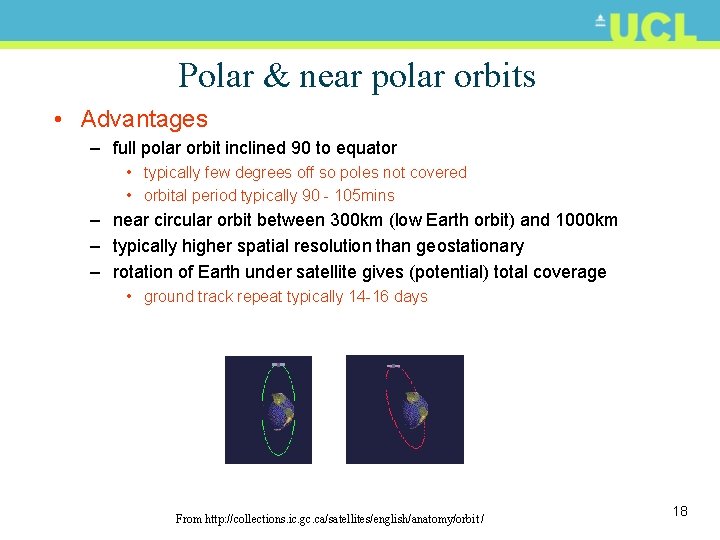 UCL

Polar & near polar orbits

• Advantages
– full polar orbit inclined 90 to equator
• typically few degrees off so poles not covered
• orbital period typically 90 - 105mins
– near circular orbit between 300km (low Earth orbit) and 1000km
– typically higher spatial resolution than geostationary
– rotation of Earth under satellite gives (potential) total coverage
• ground track repeat typically 14-16 days

From http://collections.ic.gc.ca/satellites/english/anatomy/orbit/

18